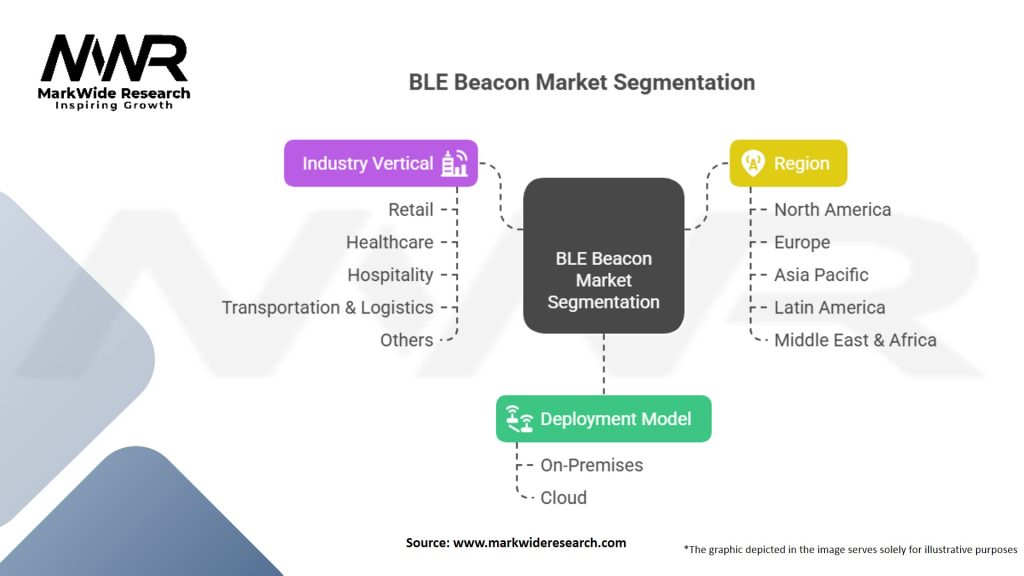 MWR
MarkWide Research
Inspiring Growth

BLE Beacon Market Segmentation

Industry Vertical
Retail
Healthcare
Hospitality
Transportation & Logistics
Others

BLE Beacon Market Segmentation

Region
North America
Europe
Asia Pacific
Latin America
Middle East & Africa

Deployment Model
On-Premises
Cloud

Source: www.markwideresearch.com

*The graphic depicted in the image serves solely for illustrative purposes